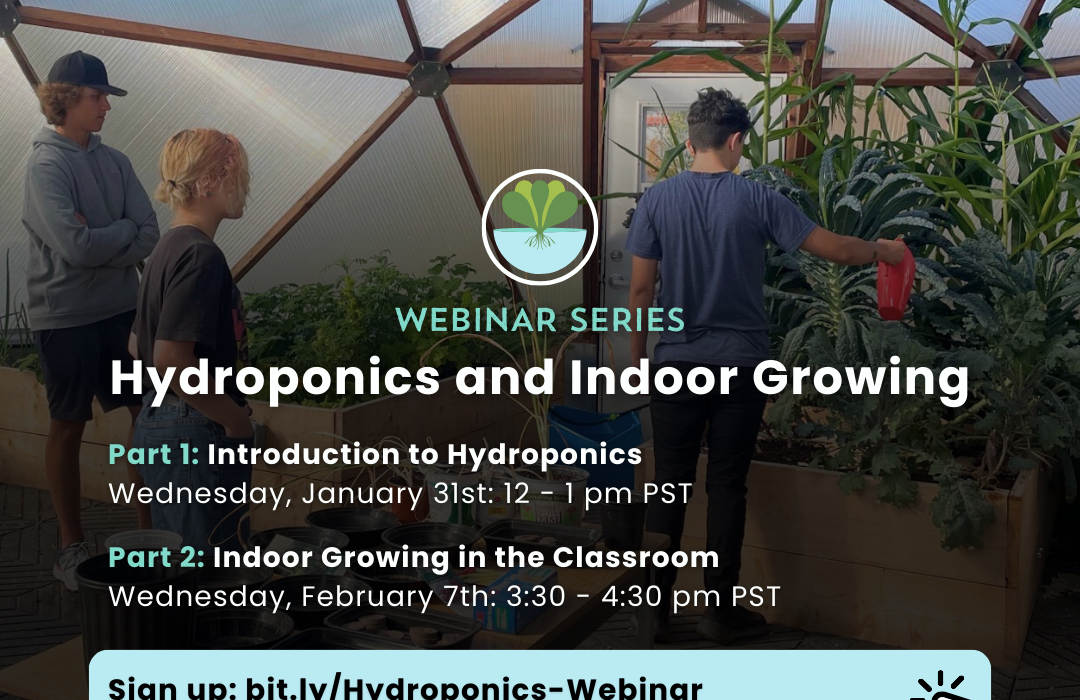 WEBINAR SERIES

Hydroponics and Indoor Growing

Part 1: Introduction to Hydroponics
Wednesday, January 31st: 12 - 1 pm PST

Part 2: Indoor Growing in the Classroom
Wednesday, February 7th: 3:30 - 4:30 pm PST

Sign up: bit.ly/Hydroponics-Webinar